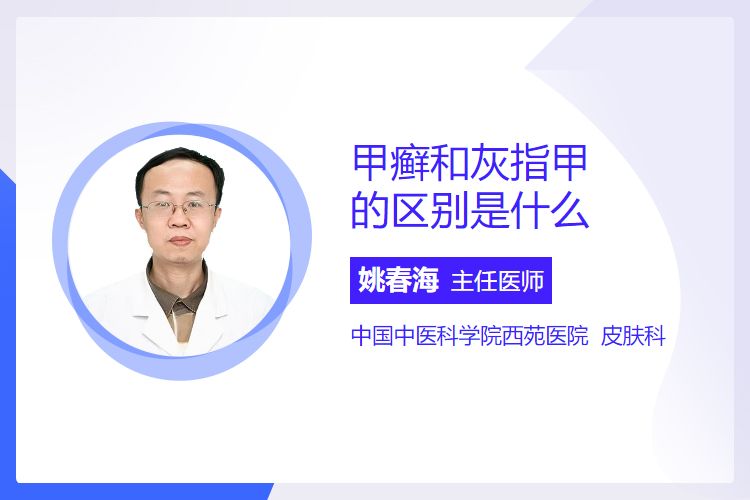 甲癣和灰指甲的区别是什么

姚春海 主任医师

中国中医科学院西苑医院 皮肤科